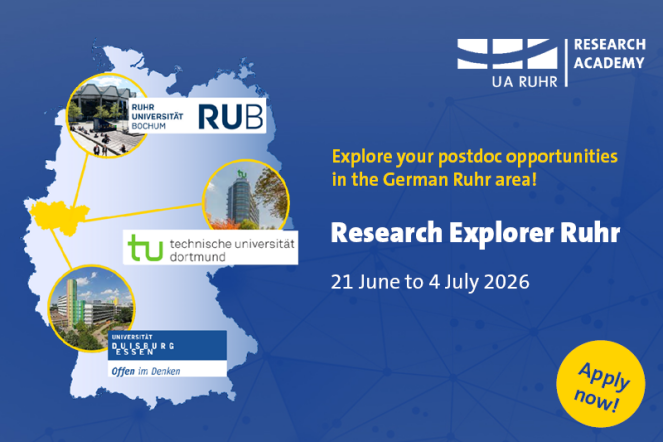 UA RUHR
RESEARCH ACADEMY

RUHR UNIVERSITÄT BOCHUM
RUB

tu

tu technische universität dortmund

UNIVERSITÄT DUISBURG ESSEN
Offen im Denken

Explore your postdoc opportunities in the German Ruhr area!

Research Explorer Ruhr

21 June to 4 July 2026

Apply now!